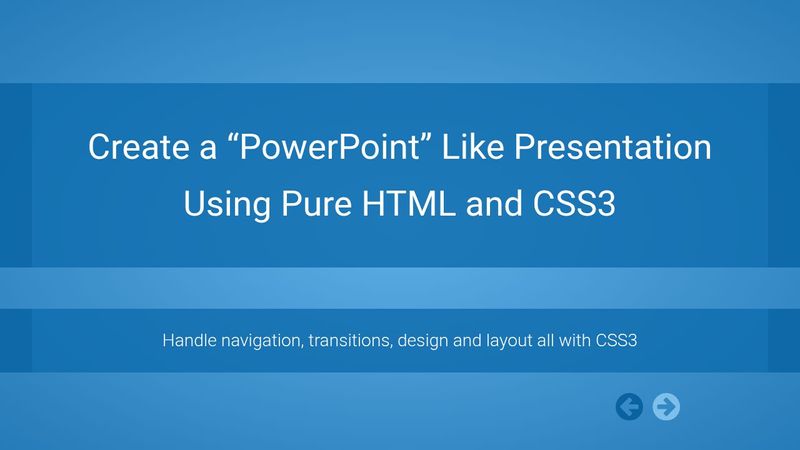 Create a “PowerPoint” Like Presentation Using Pure HTML and CSS3

Handle navigation, transitions, design and layout all with CSS3